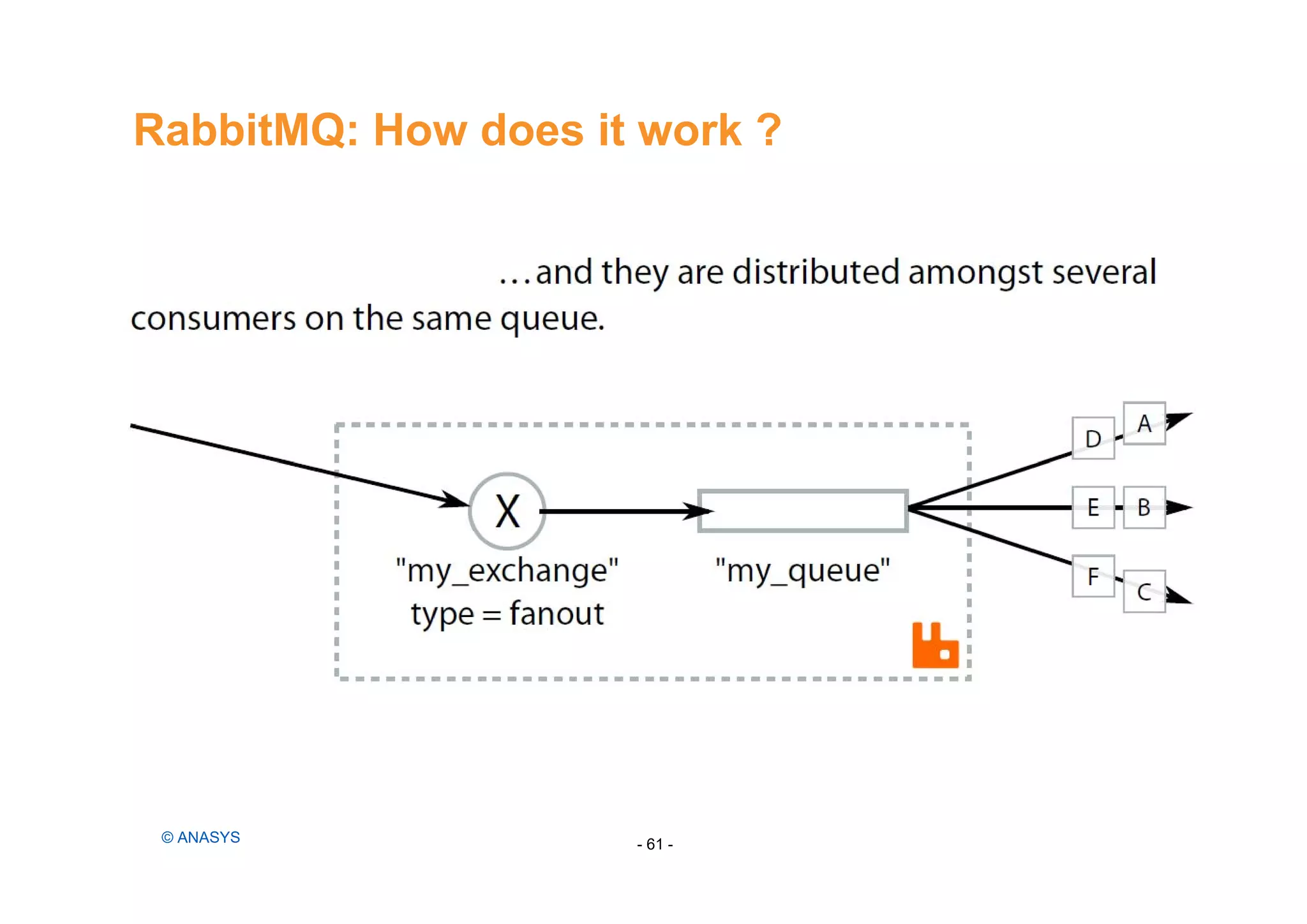 RabbitMQ: How does it work ?

...and they are distributed amongst several consumers on the same queue.

X

"my_exchange"
type = fanout

"my_queue"

D A
E B
F C

© ANASYS

- 61 -